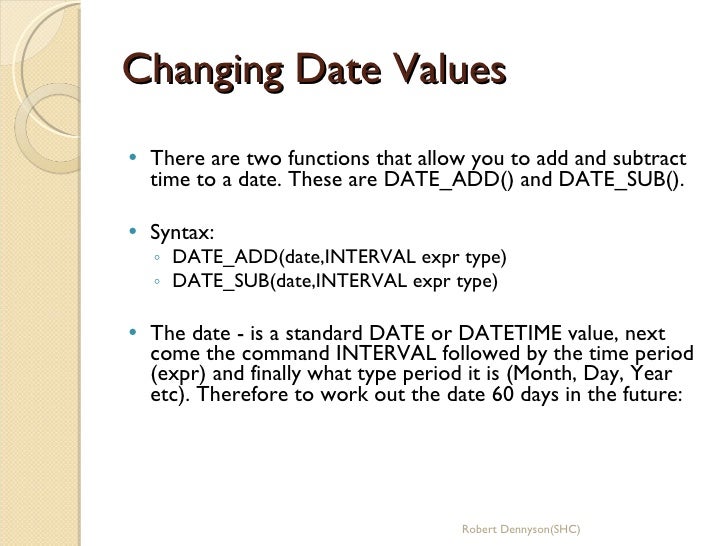 Changing Date Values

• There are two functions that allow you to add and subtract time to a date. These are DATE_ADD() and DATE_SUB().

• Syntax:
◦ DATE_ADD(date,INTERVAL expr type)
◦ DATE_SUB(date,INTERVAL expr type)

• The date - is a standard DATE or DATETIME value, next come the command INTERVAL followed by the time period (expr) and finally what type period it is (Month, Day, Year etc). Therefore to work out the date 60 days in the future:

Robert Dennyson(SHC)